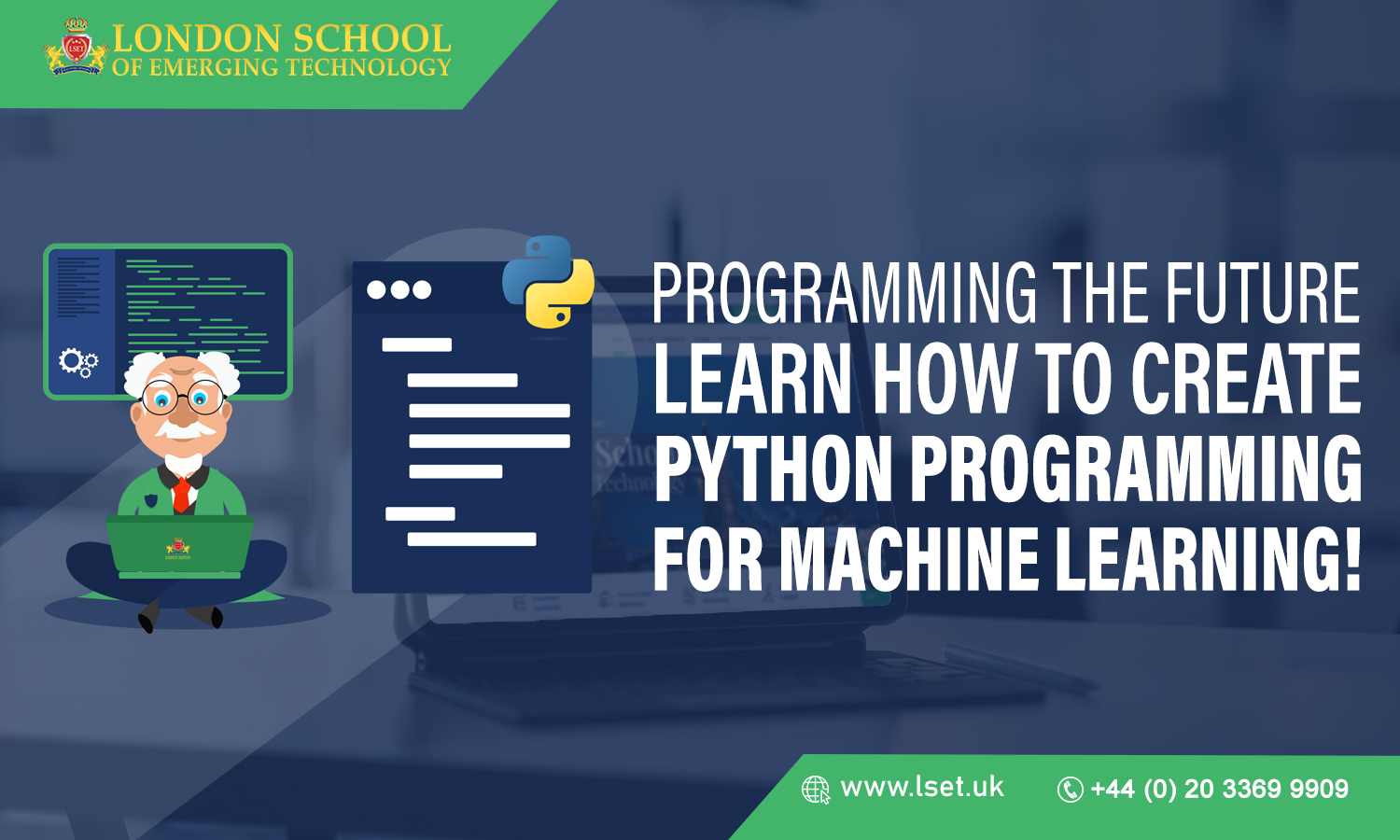 LSET
LONDON SCHOOL
OF EMERGING TECHNOLOGY

PROGRAMMING THE FUTURE
LEARN HOW TO CREATE
PYTHON PROGRAMMING
FOR MACHINE LEARNING!

www.lset.uk
+44 (0) 20 3369 9909